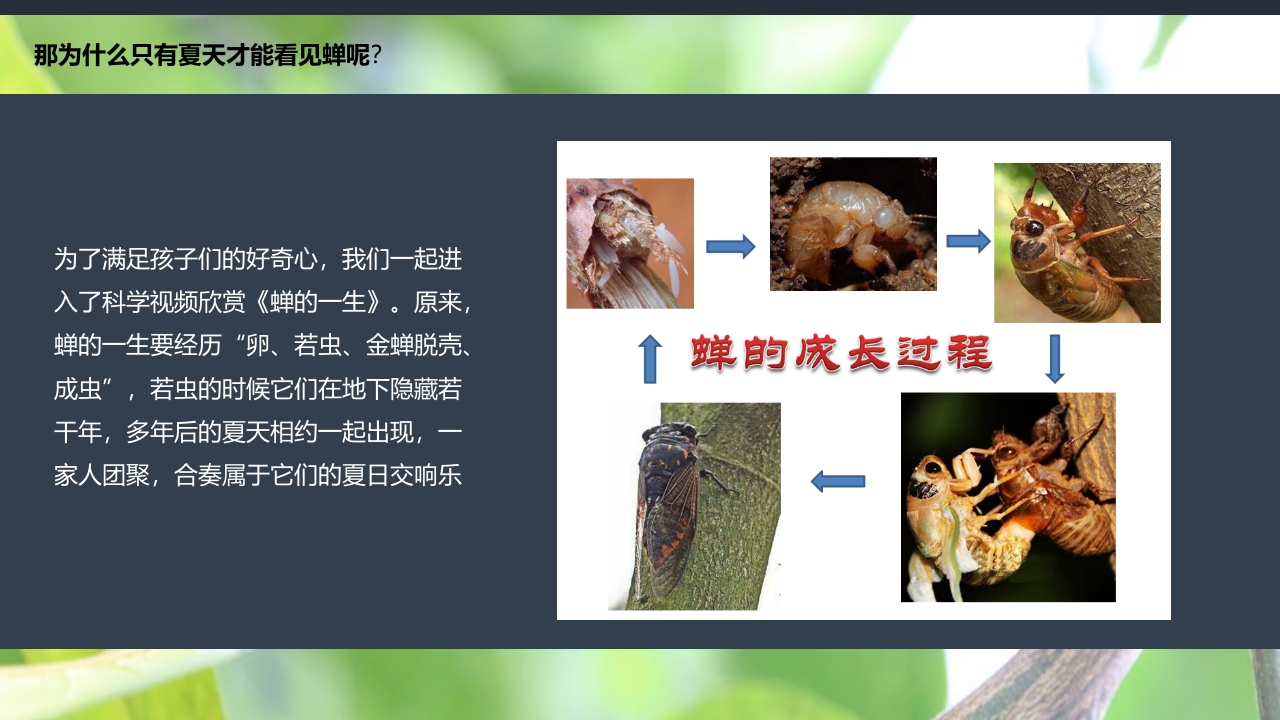 那为什么只有夏天才能看见蝉呢?

为了满足孩子们的好奇心，我们一起进入了科学视频欣赏《蝉的一生》。原来，蝉的一生要经历“卵、若虫、金蝉脱壳、成虫”，若虫的时候它们在地下隐藏若干年，多年后的夏天相约一起出现，一家人团聚，合奏属于它们的夏日交响乐

蝉的成长过程